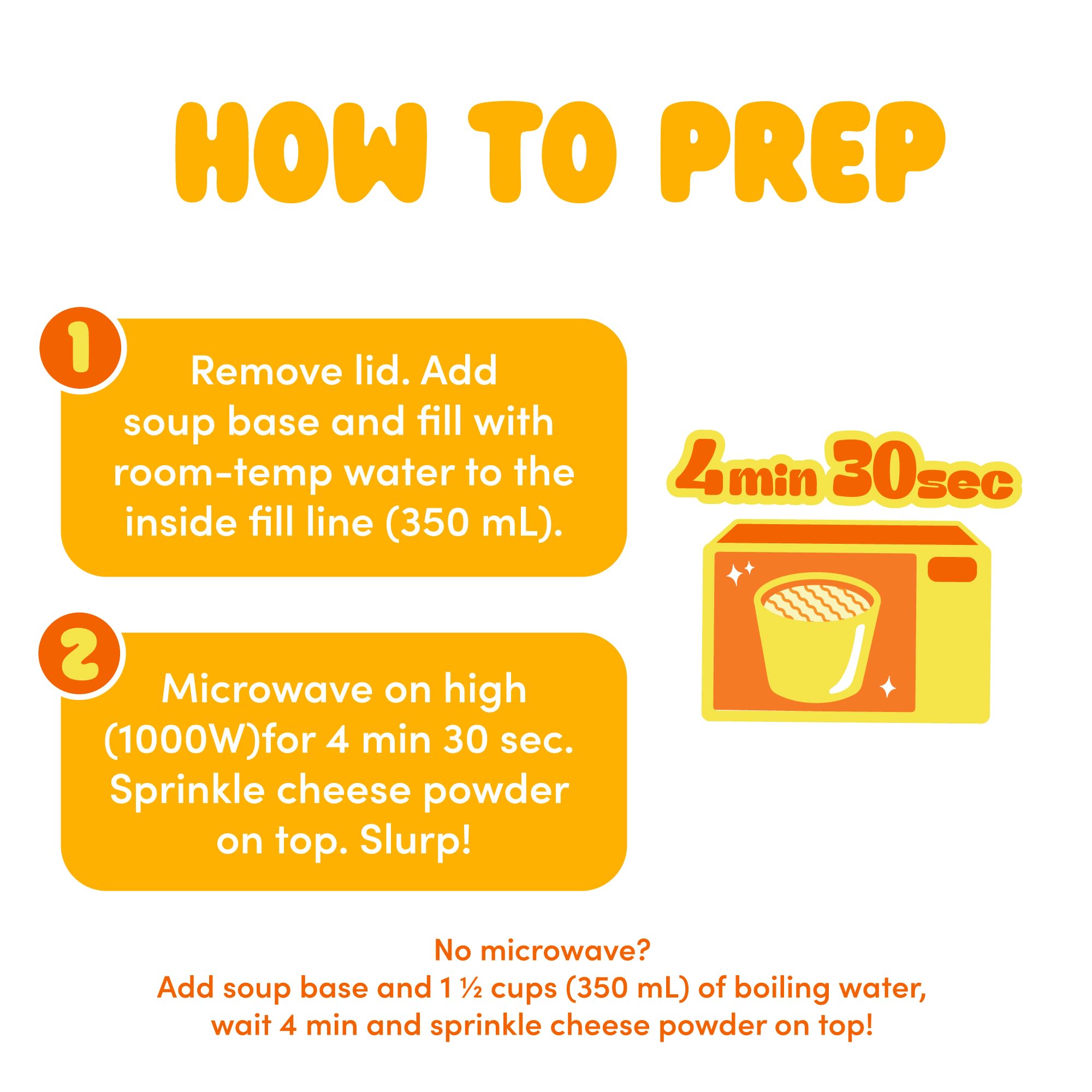 HOW TO PREP

1

Remove lid. Add soup base and fill with room-temp water to the inside fill line (350 mL).

2

Microwave on high (1000W)for 4 min 30 sec. Sprinkle cheese powder on top. Slurp!

4min 30sec

No microwave?
Add soup base and 1 ½ cups (350 mL) of boiling water, wait 4 min and sprinkle cheese powder on top!